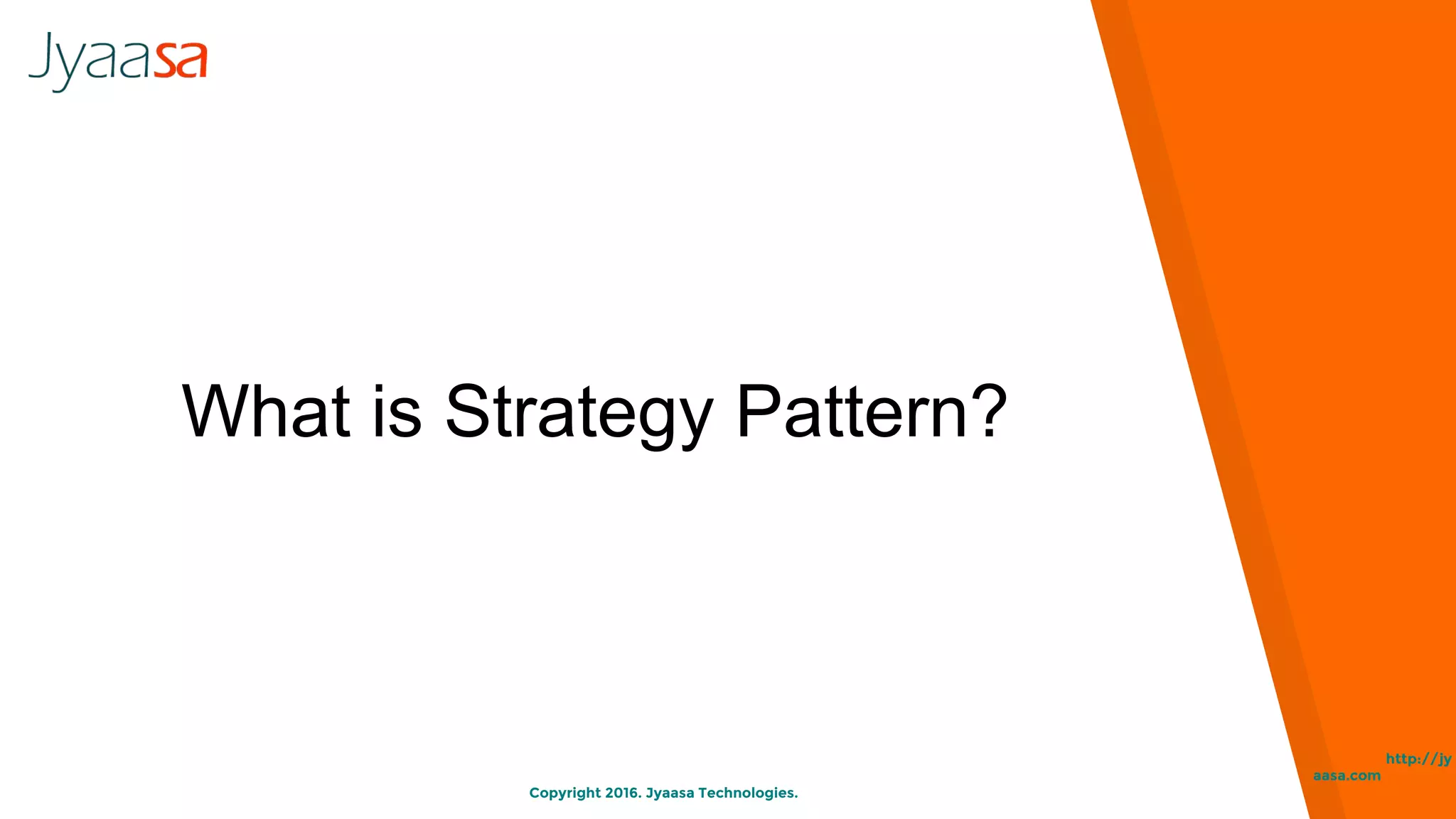 Jyaasa

What is Strategy Pattern?

Copyright 2016. Jyaasa Technologies.

http://jyaasa.com